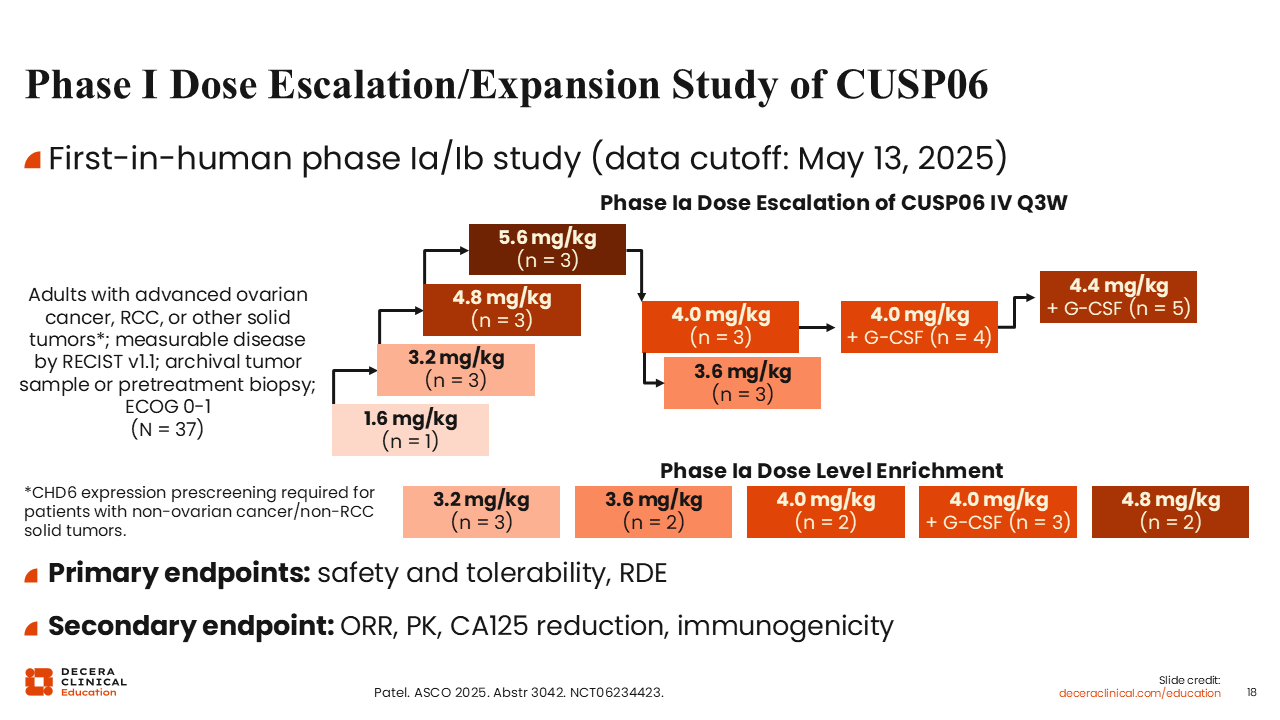 Phase I Dose Escalation/Expansion Study of CUSP06

First-in-human phase Ia/Ib study (data cutoff: May 13, 2025)

Phase Ia Dose Escalation of CUSP06 IV Q3W

Adults with advanced ovarian cancer, RCC, or other solid tumors*; measurable disease by RECIST v1.1; archival tumor sample or pretreatment biopsy; ECOG 0-1
(N = 37)

1.6 mg/kg
(n = 1)

3.2 mg/kg
(n = 3)

4.8 mg/kg
(n = 3)

5.6 mg/kg
(n = 3)

4.0 mg/kg
(n = 3)

3.6 mg/kg
(n = 3)

4.0 mg/kg
+ G-CSF (n = 4)

4.4 mg/kg
+ G-CSF (n = 5)

Phase Ia Dose Level Enrichment

*CHD6 expression prescreening required for patients with non-ovarian cancer/non-RCC solid tumors.

3.2 mg/kg
(n = 3)

3.6 mg/kg
(n = 2)

4.0 mg/kg
(n = 2)

4.0 mg/kg
+ G-CSF (n = 3)

4.8 mg/kg
(n = 2)

Primary endpoints: safety and tolerability, RDE

Secondary endpoint: ORR, PK, CA125 reduction, immunogenicity

DECERA CLINICAL Education

Patel. ASCO 2025. Abstr 3042. NCT06234423.

Slide credit:
deceraclinical.com/education

18